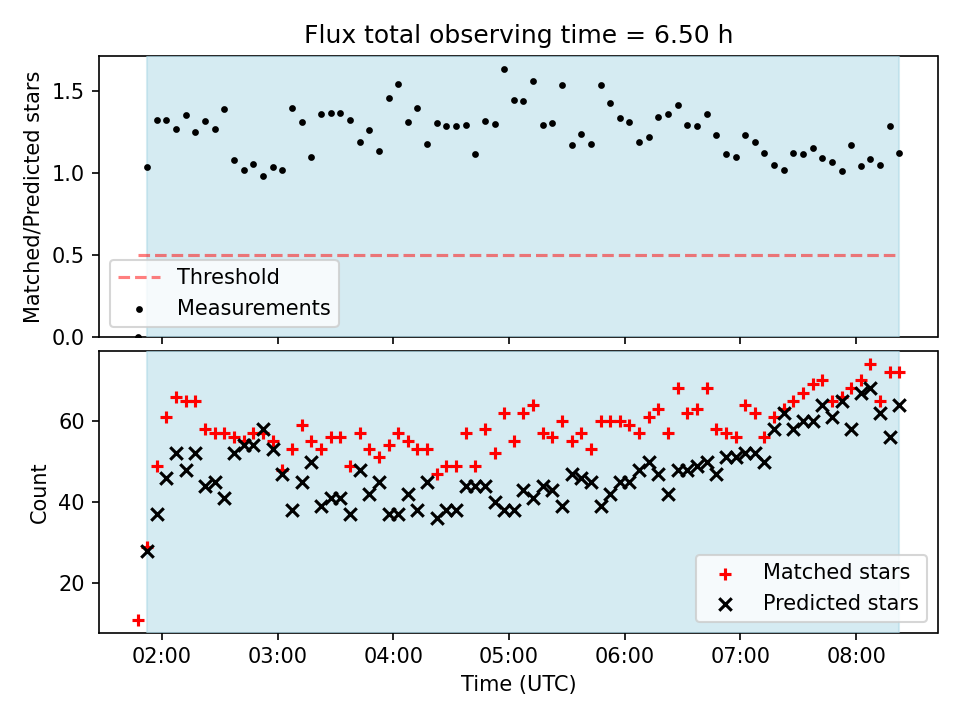 Flux total observing time = 6.50 h

Matched/Predicted stars

1.5
1.0
0.5
0.0

Threshold
Measurements

Count

60
40
20

Matched stars
Predicted stars

02:00
03:00
04:00
05:00
06:00
07:00
08:00

Time (UTC)